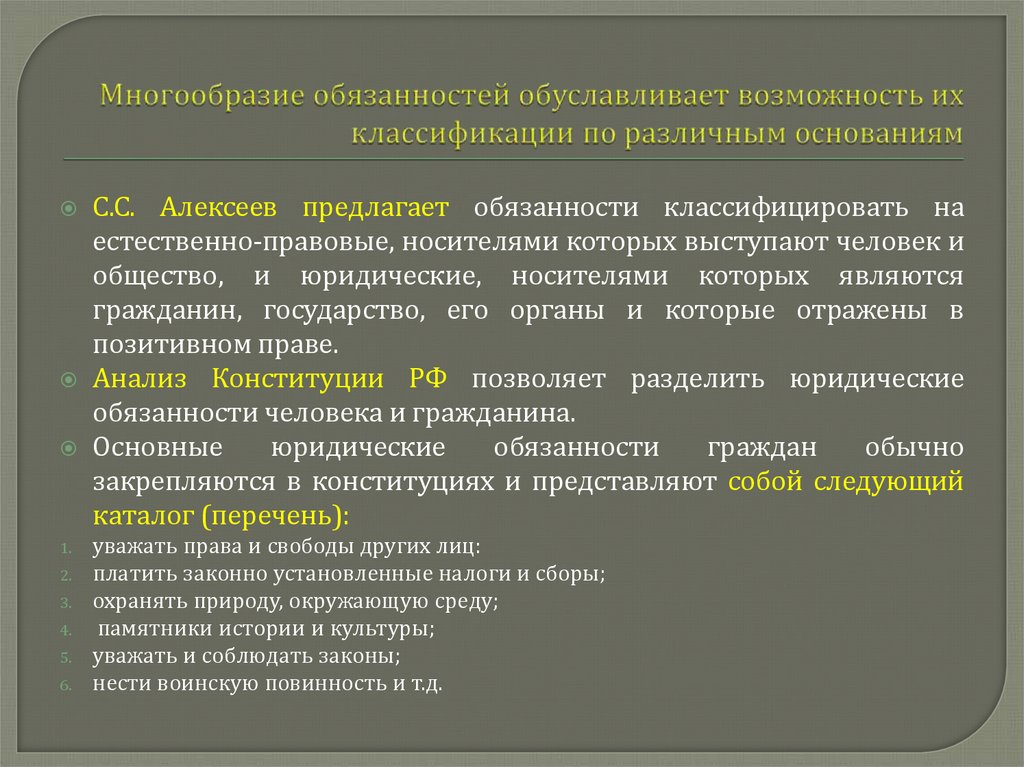 Многообразие обязанностей обуславливает возможность их классификации по различным основаниям

С.С. Алексеев предлагает обязанности классифицировать на естественно-правовые, носителями которых выступают человек и общество, и юридические, носителями которых являются гражданин, государство, его органы и которые отражены в позитивном праве.

Анализ Конституции РФ позволяет разделить юридические обязанности человека и гражданина.

Основные юридические обязанности граждан обычно закрепляются в конституциях и представляют собой следующий каталог (перечень):

1. уважать права и свободы других лиц:
2. платить законно установленные налоги и сборы;
3. охранять природу, окружающую среду;
4. памятники истории и культуры;
5. уважать и соблюдать законы;
6. нести воинскую повинность и т.д.